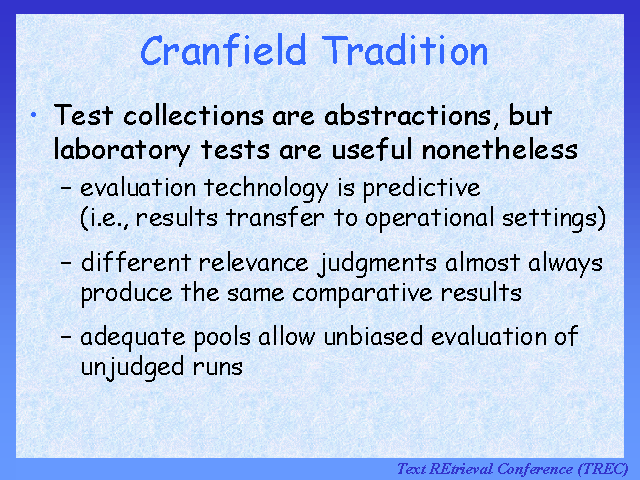 Cranfield Tradition

• Test collections are abstractions, but laboratory tests are useful nonetheless

– evaluation technology is predictive (i.e., results transfer to operational settings)

– different relevance judgments almost always produce the same comparative results

– adequate pools allow unbiased evaluation of unjudged runs

Text REtrieval Conference (TREC)